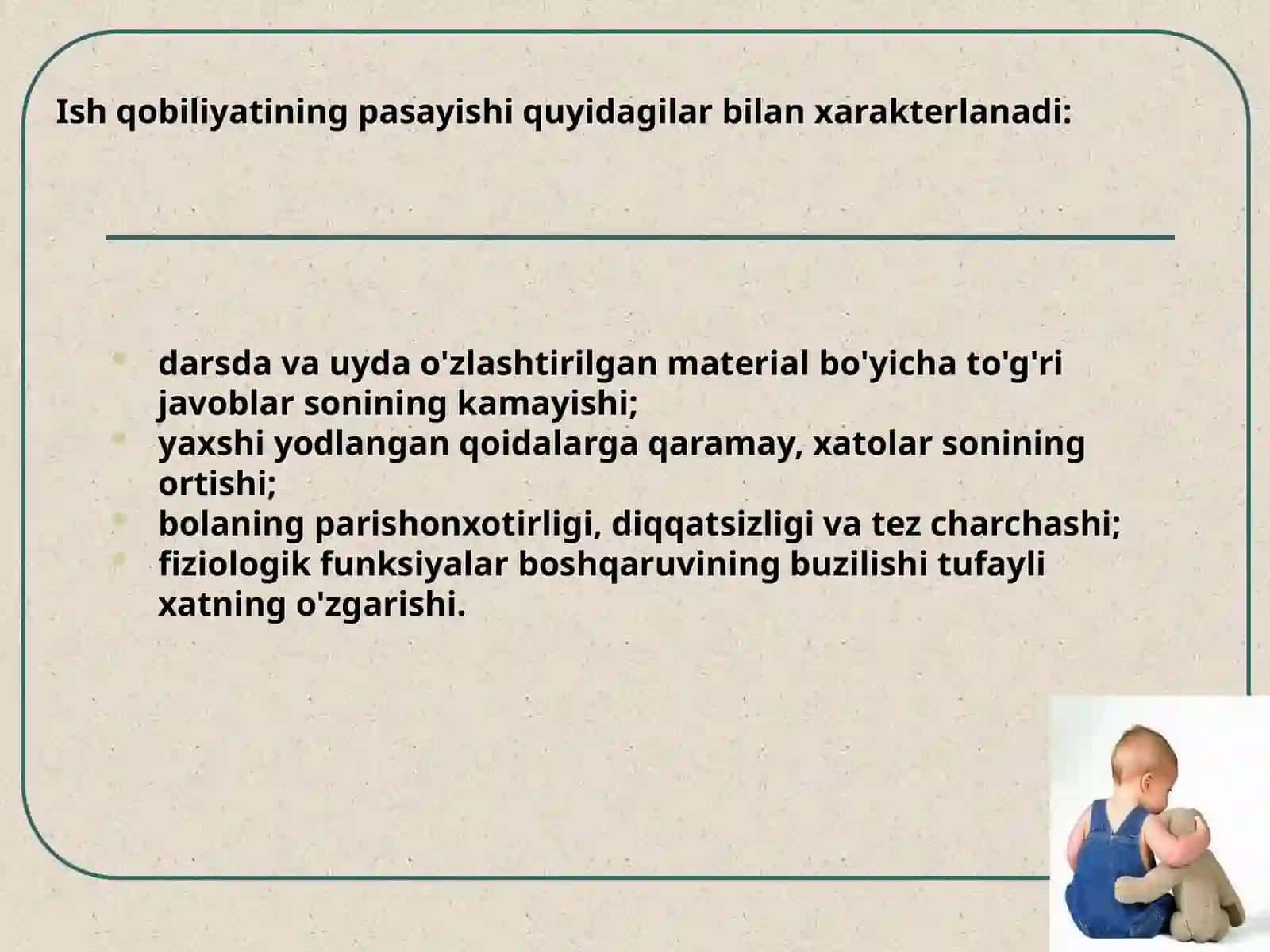 Ish qobiliyatining pasayishi quyidagilar bilan xarakterlanadi:

- darsda va uyda o'zlashtirilgan material bo'yicha to'g'ri javoblar sonining kamayishi;
- yaxshi yodlangan qoidalarga qaramay, xatolar sonining ortishi;
- bolaning parishonxotirligi, diqqatsizligi va tez charchashi;
- fiziologik funksiyalar boshqaruvining buzilishi tufayli xatning o'zgarishi.